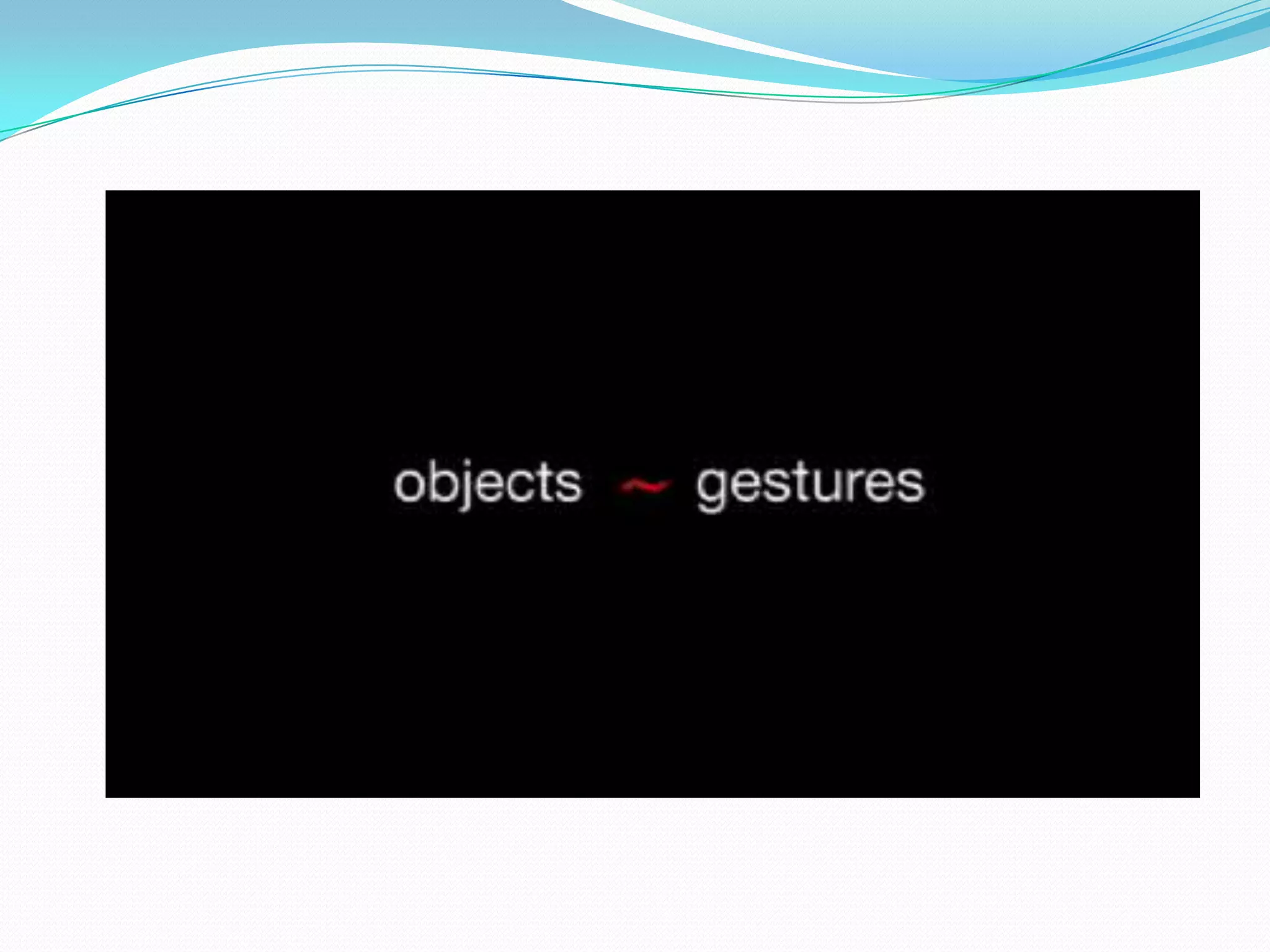 objects ~ gestures